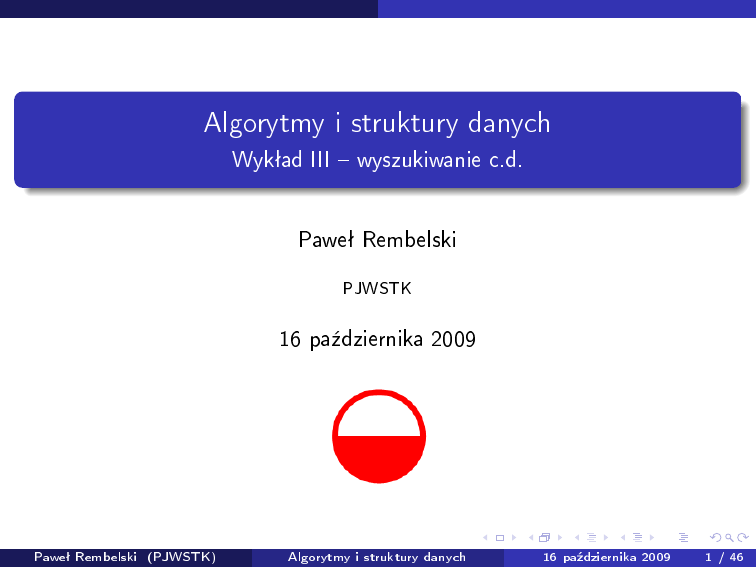 Algorytmy i struktury danych
Wykład III – wyszukiwanie c.d.

Paweł Rembelski

PJWSTK

16 października 2009

Paweł Rembelski (PJWSTK) Algorytmy i struktury danych 16 października 2009 1 / 46